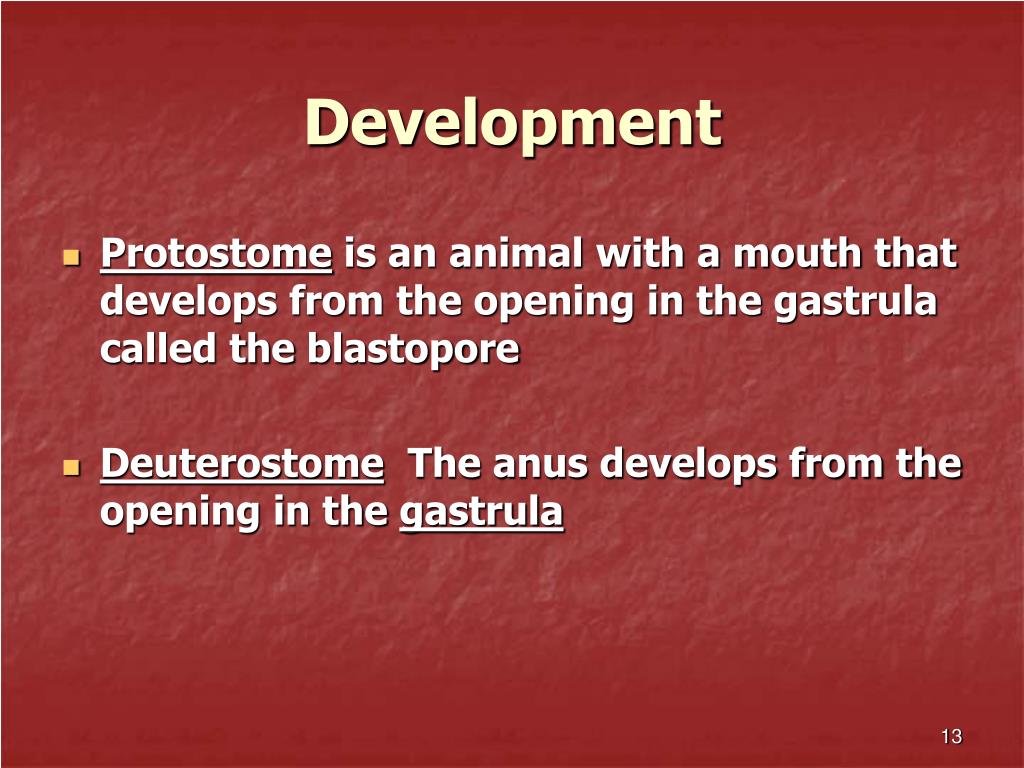 Development

Protostome is an animal with a mouth that develops from the opening in the gastrula called the blastopore

Deuterostome The anus develops from the opening in the gastrula

13